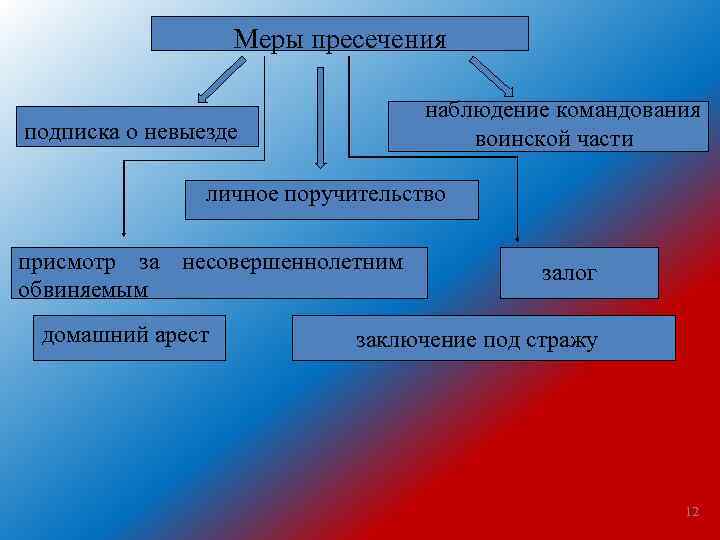 Меры пресечения

подписка о невыезде

наблюдение командования воинской части

личное поручительство

присмотр за несовершеннолетним обвиняемым

залог

домашний арест

заключение под стражу

12